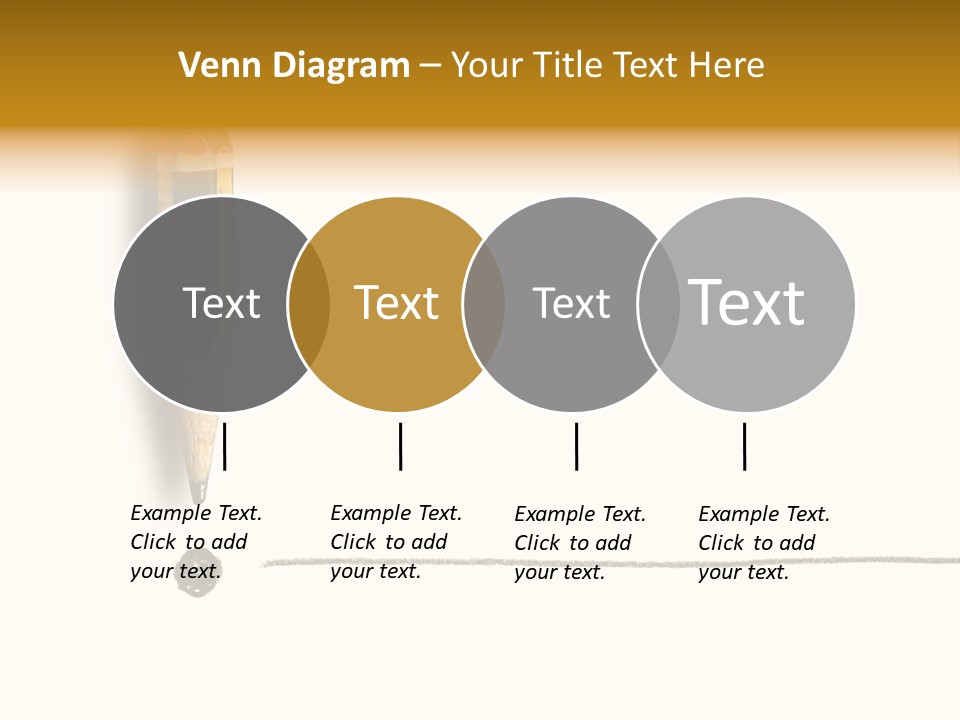 Venn Diagram – Your Title Text Here

Text

Text

Text

Text

Example Text. Click to add your text.

Example Text. Click to add your text.

Example Text. Click to add your text.

Example Text. Click to add your text.